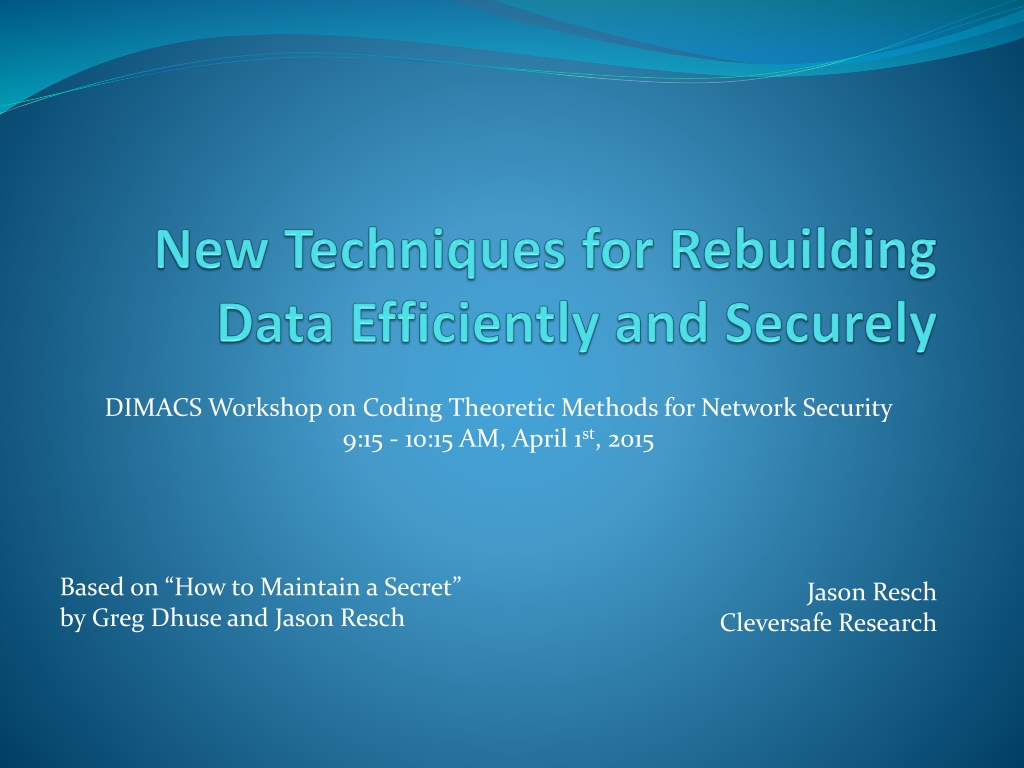 New Techniques for Rebuilding Data Efficiently and Securely

DIMACS Workshop on Coding Theoretic Methods for Network Security
9:15 - 10:15 AM, April 1$^{st}$, 2015

Based on “How to Maintain a Secret”
by Greg Dhuse and Jason Resch

Jason Resch
Cleversafe Research